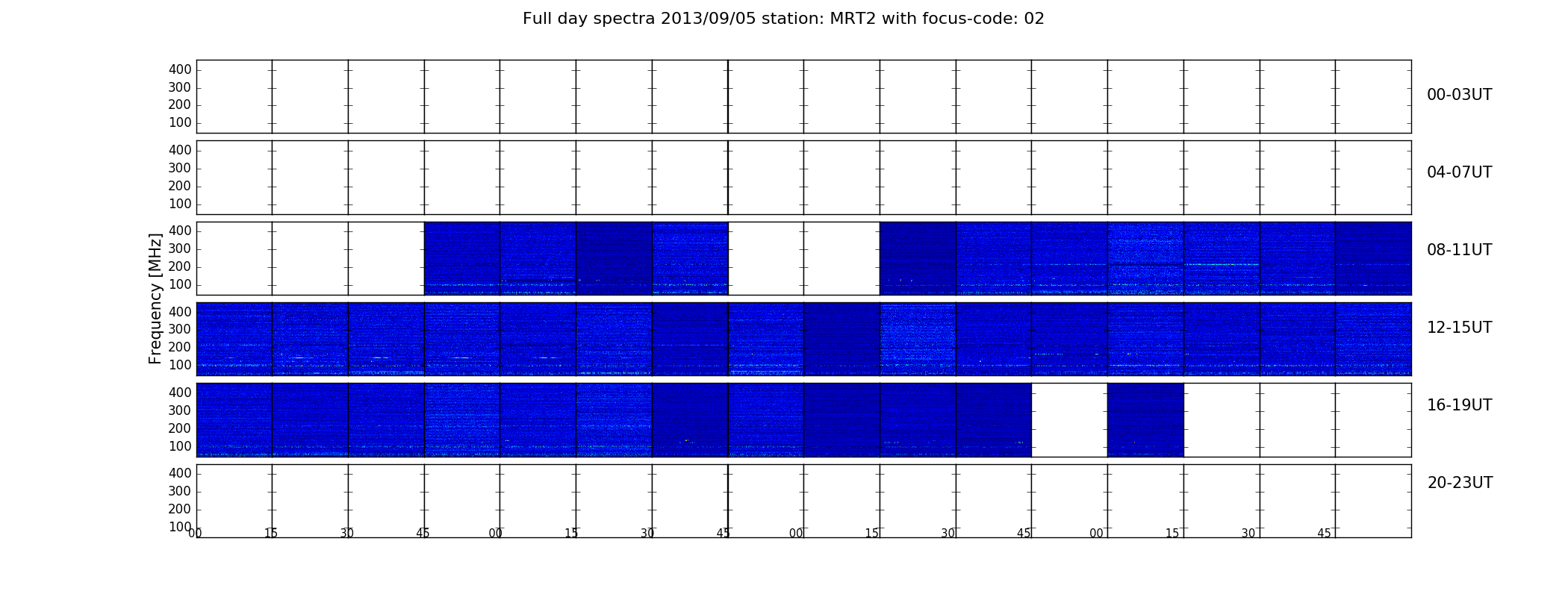 Full day spectra 2013/09/05 station: MRT2 with focus-code: 02

Frequency [MHz]

400
300
200
100
00-03UT

400
300
200
100
04-07UT

400
300
200
100
08-11UT

400
300
200
100
12-15UT

400
300
200
100
16-19UT

400
300
200
100
20-23UT

00 15 30 45 00 15 30 45 00 15 30 45 00 15 30 45